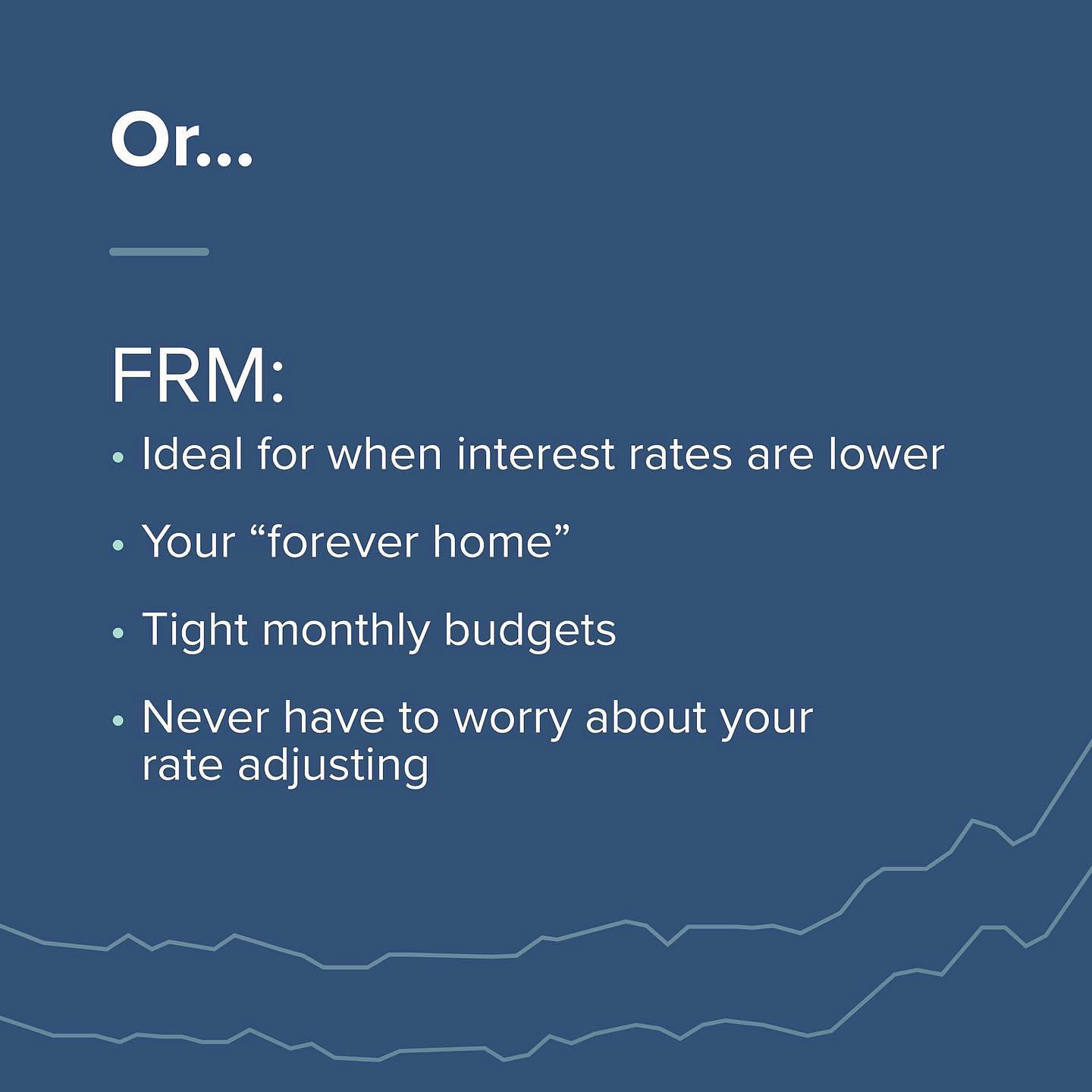 Or...

FRM:

• Ideal for when interest rates are lower

• Your “forever home”

• Tight monthly budgets

• Never have to worry about your rate adjusting